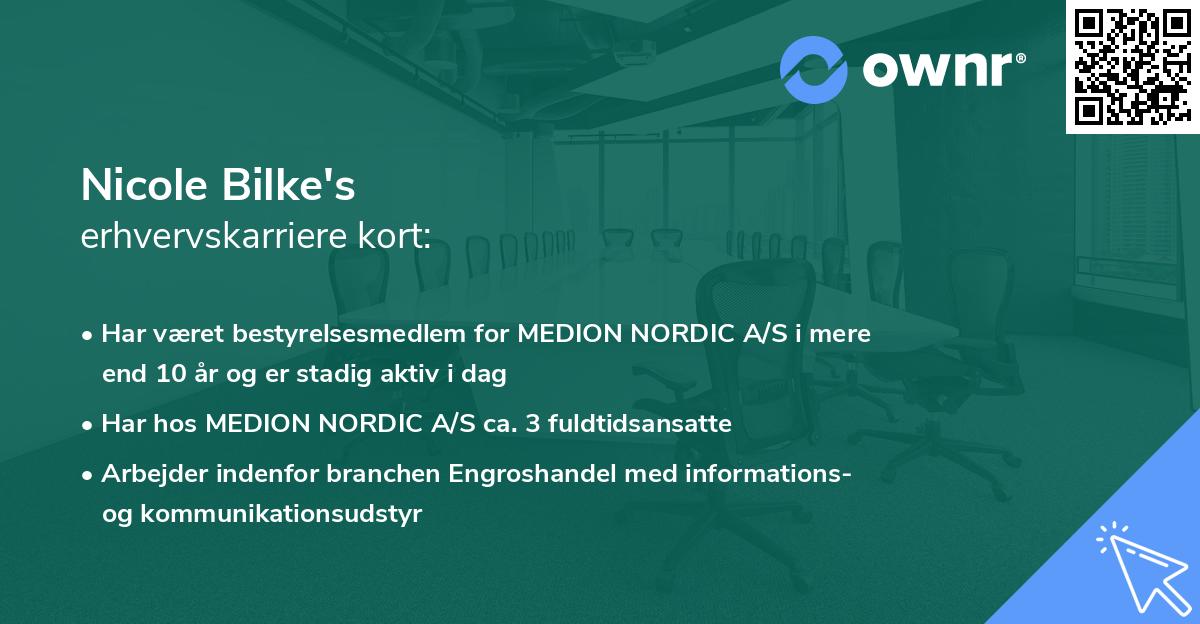 ownr®

Nicole Bilke's
erhvervskarriere kort:

• Har været bestyrelsesmedlem for MEDION NORDIC A/S i mere end 10 år og er stadig aktiv i dag

• Har hos MEDION NORDIC A/S ca. 3 fuldtidsansatte

• Arbejder indenfor branchen Engroshandel med informations- og kommunikationsudstyr